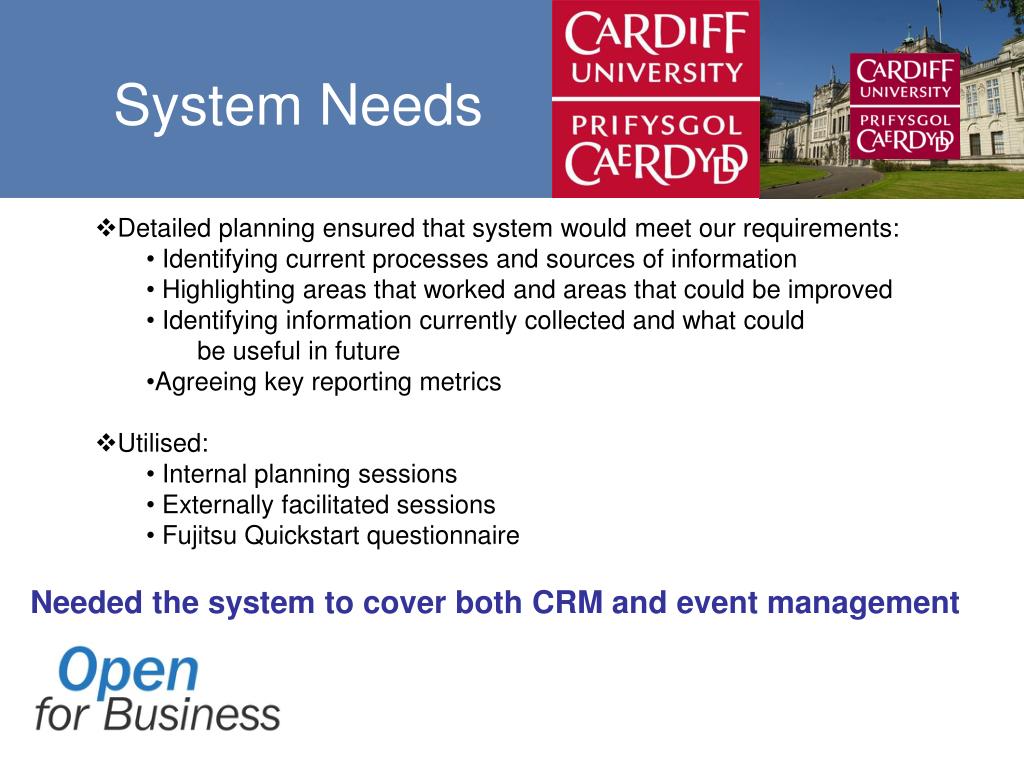 System Needs

CARDIFF UNIVERSITY
PRIFYSGOL CAERDYDD

CARDIFF UNIVERSITY
PRIFYSGOL CAERDYDD

❖Detailed planning ensured that system would meet our requirements:
• Identifying current processes and sources of information
• Highlighting areas that worked and areas that could be improved
• Identifying information currently collected and what could be useful in future
•Agreeing key reporting metrics

❖Utilised:
• Internal planning sessions
• Externally facilitated sessions
• Fujitsu Quickstart questionnaire

Needed the system to cover both CRM and event management

Open
for Business